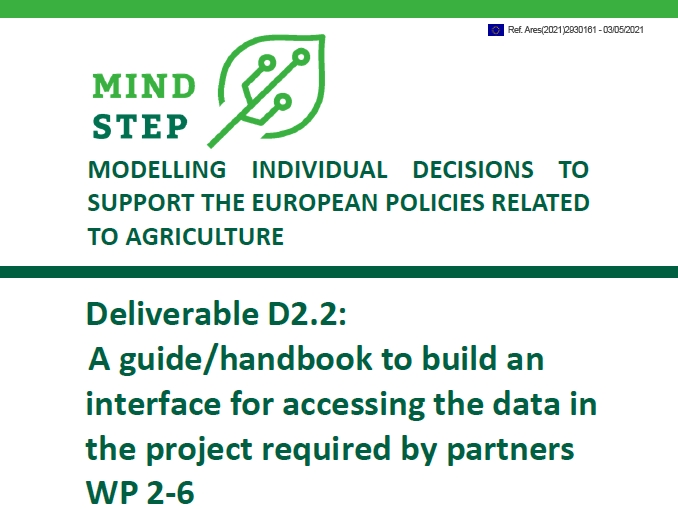 Ref. Ares(2021)2930161 - 03/05/2021

MIND
STEP

MODELLING INDIVIDUAL DECISIONS TO SUPPORT THE EUROPEAN POLICIES RELATED TO AGRICULTURE

Deliverable D2.2:
A guide/handbook to build an interface for accessing the data in the project required by partners WP 2-6